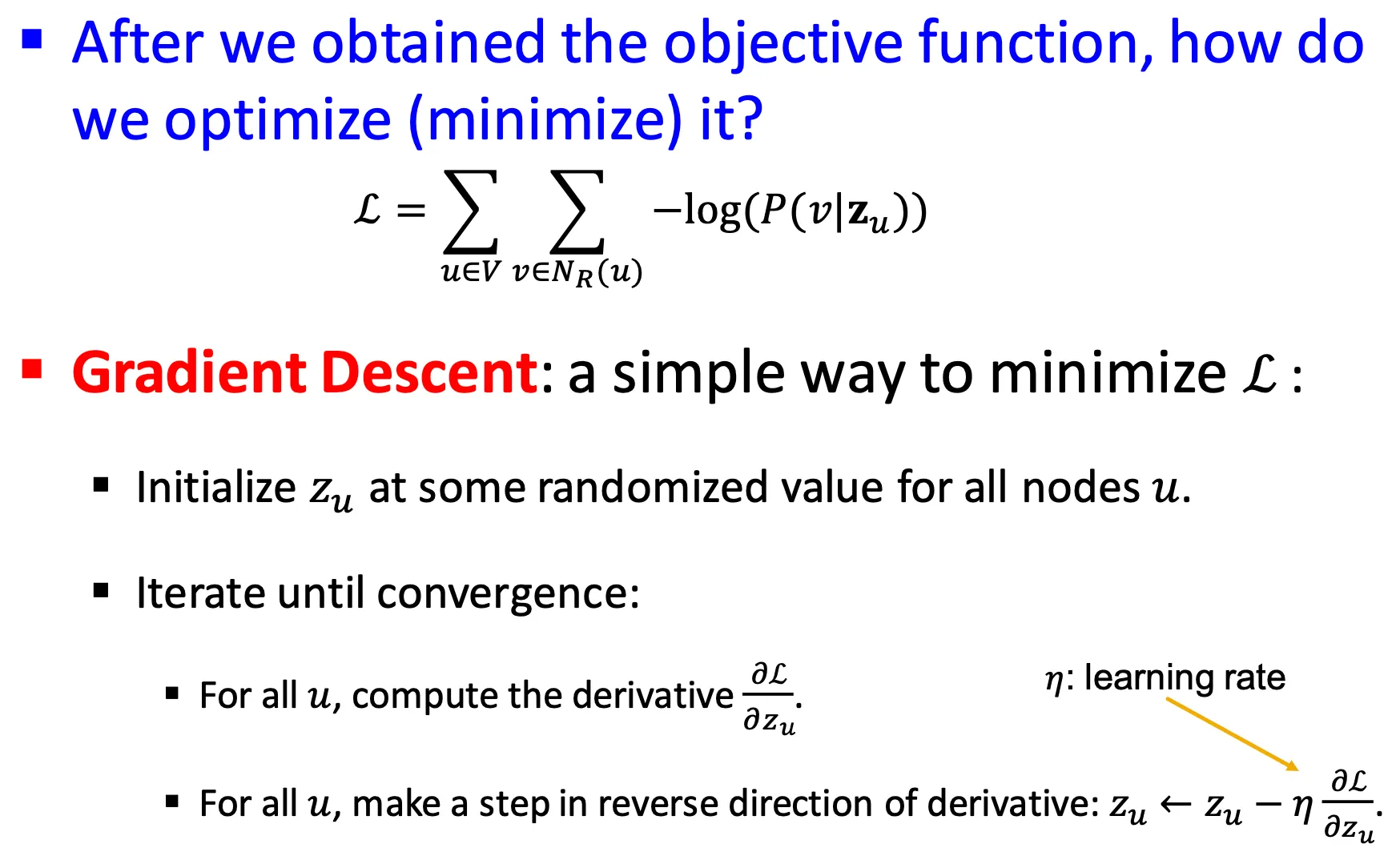 ▪ After we obtained the objective function, how do we optimize (minimize) it?

$\mathcal{L} = \sum_{u \in V} \sum_{v \in N_R(u)} -\log(P(v|\mathbf{z}_u))$

▪ Gradient Descent: a simple way to minimize $\mathcal{L}$ :

▪ Initialize $z_u$ at some randomized value for all nodes $u$.

▪ Iterate until convergence:

▪ For all $u$, compute the derivative $\frac{\partial \mathcal{L}}{\partial z_u}$.

$\eta$: learning rate

▪ For all $u$, make a step in reverse direction of derivative: $z_u \leftarrow z_u - \eta \frac{\partial \mathcal{L}}{\partial z_u}$.